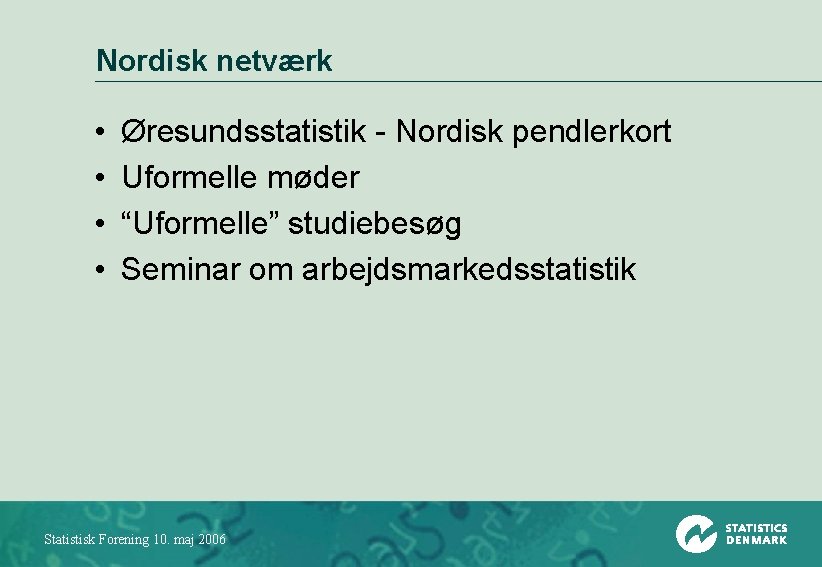 Nordisk netværk

• Øresundsstatistik - Nordisk pendlerkort
• Uformelle møder
• "Uformelle" studiebesøg
• Seminar om arbejdsmarkedsstatistik

Statistisk Forening 10. maj 2006

STATISTICS
DENMARK